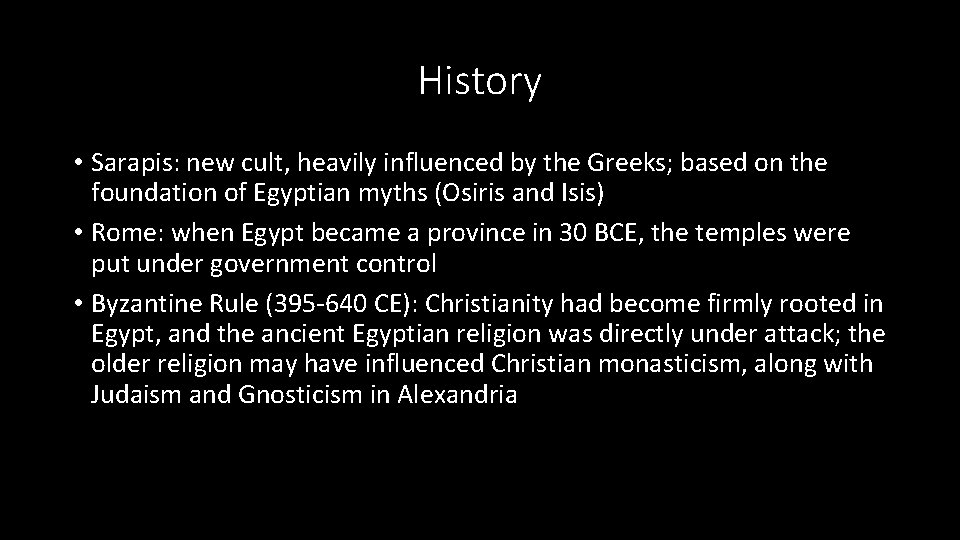 History

• Sarapis: new cult, heavily influenced by the Greeks; based on the foundation of Egyptian myths (Osiris and Isis)
• Rome: when Egypt became a province in 30 BCE, the temples were put under government control
• Byzantine Rule (395-640 CE): Christianity had become firmly rooted in Egypt, and the ancient Egyptian religion was directly under attack; the older religion may have influenced Christian monasticism, along with Judaism and Gnosticism in Alexandria